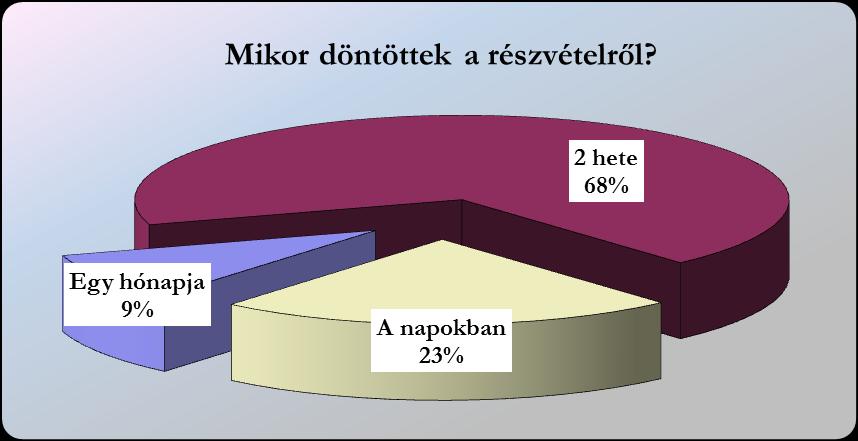 Mikor döntöttek a részvételről?

2 hete
68%

Egy hónapja
9%

A napokban
23%